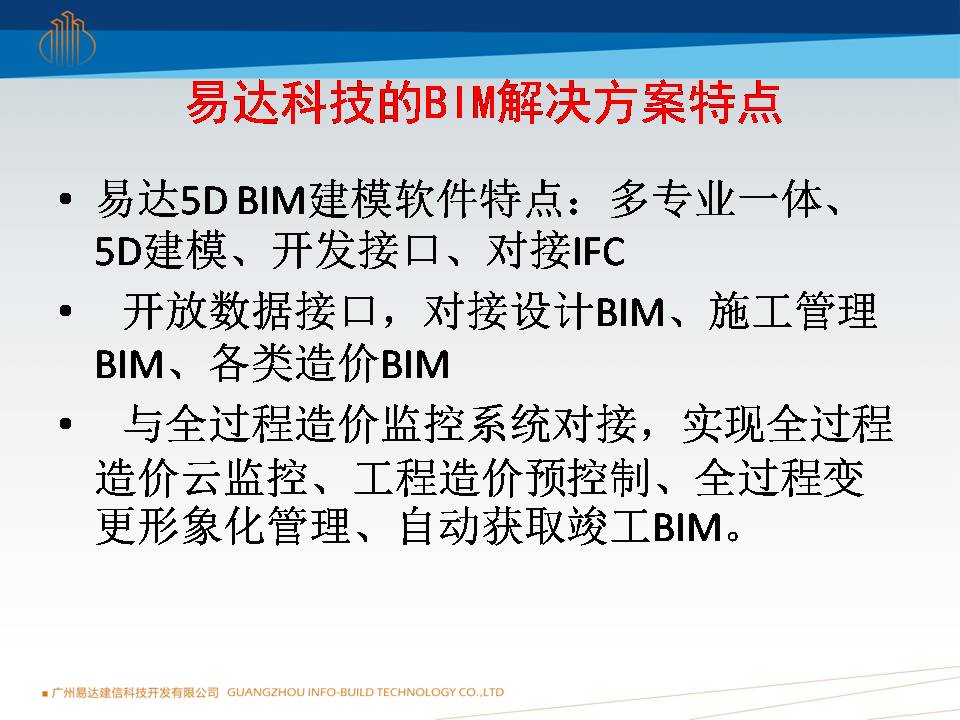 易达科技的BIM解决方案特点

• 易达5D BIM建模软件特点：多专业一体、5D建模、开发接口、对接IFC

• 开放数据接口，对接设计BIM、施工管理BIM、各类造价BIM

• 与全过程造价监控系统对接，实现全过程造价云监控、工程造价预控制、全过程变更形象化管理、自动获取竣工BIM。

广州易达建信科技开发有限公司 GUANGZHOU INFO-BUILD TECHNOLOGY CO.,LTD